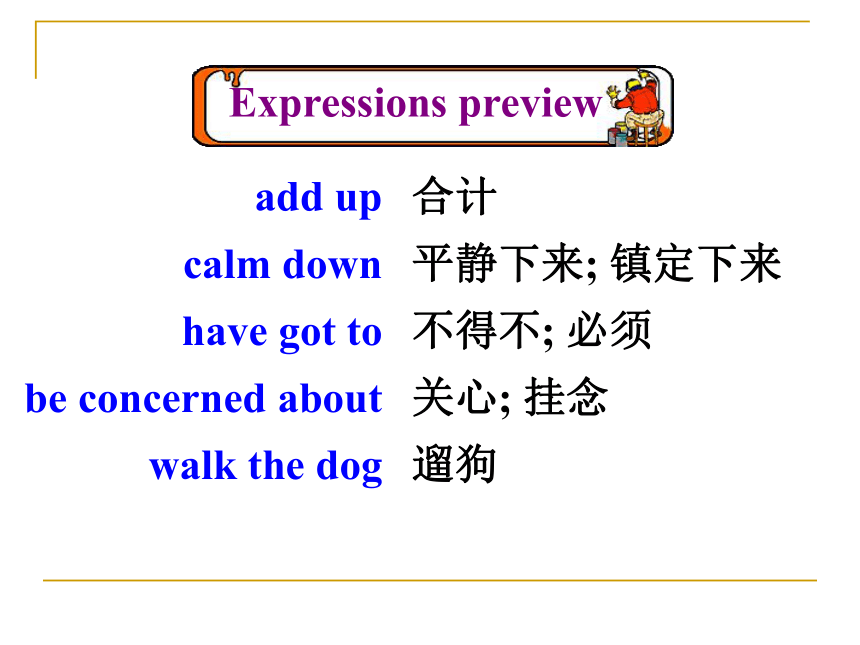 Expressions preview

add up 合计
calm down 平静下来; 镇定下来
have got to 不得不; 必须
be concerned about 关心; 挂念
walk the dog 遛狗